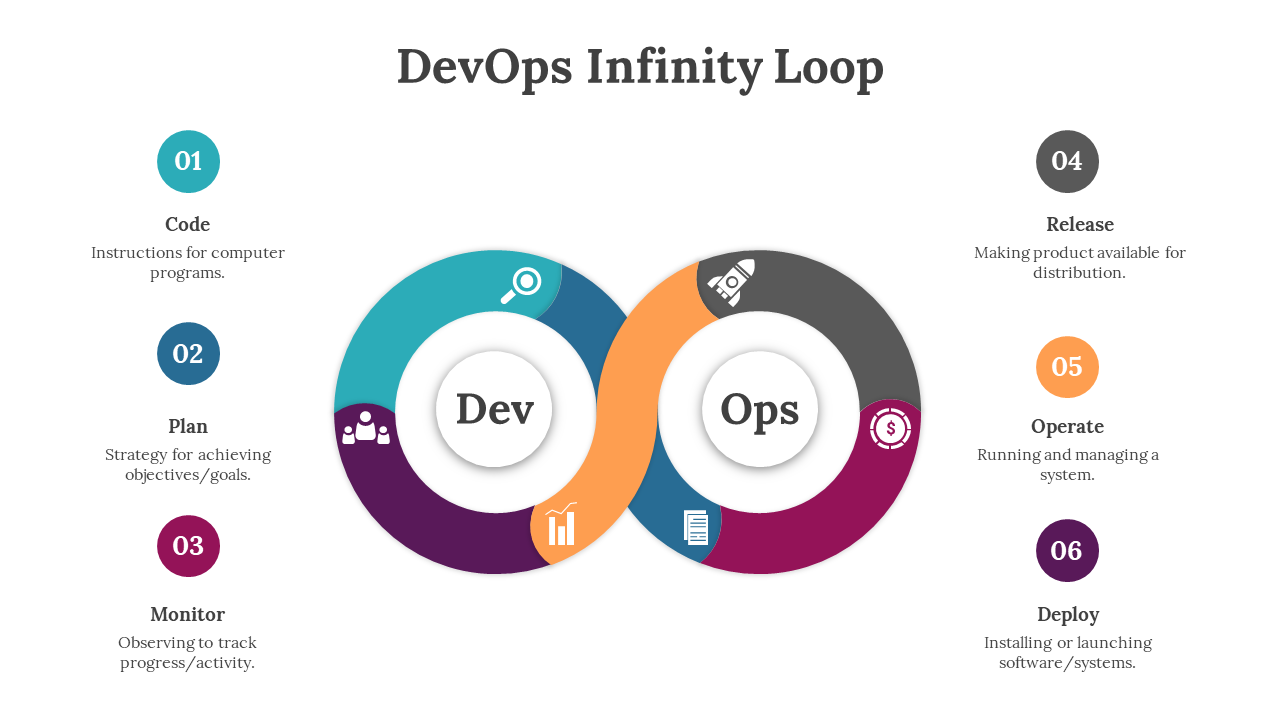 DevOps Infinity Loop

01

Code

Instructions for computer programs.

02

Plan

Strategy for achieving objectives/goals.

03

Monitor

Observing to track progress/activity.

Dev

Ops

04

Release

Making product available for distribution.

05

Operate

Running and managing a system.

06

Deploy

Installing or launching software/systems.